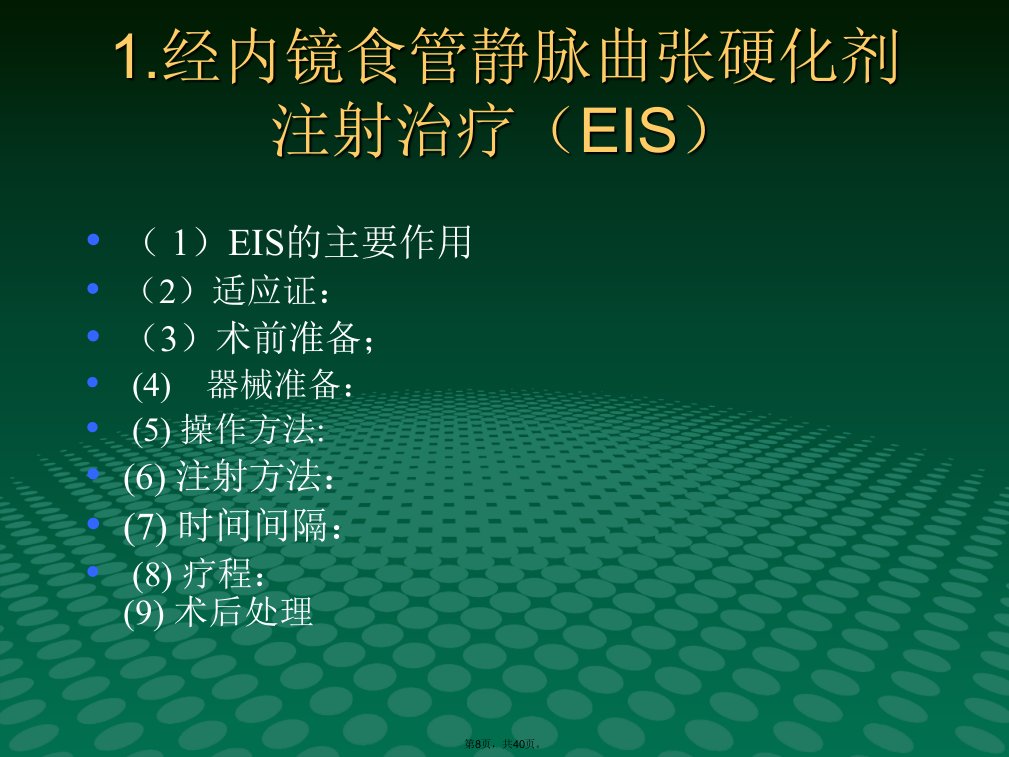 1.经内镜食管静脉曲张硬化剂注射治疗（EIS）

• （ 1）EIS的主要作用
• （2）适应证：
• （3）术前准备；
• (4)　器械准备：
• (5) 操作方法:
• (6) 注射方法：
• (7) 时间间隔：
• (8) 疗程：
(9) 术后处理

第8页，共40页。